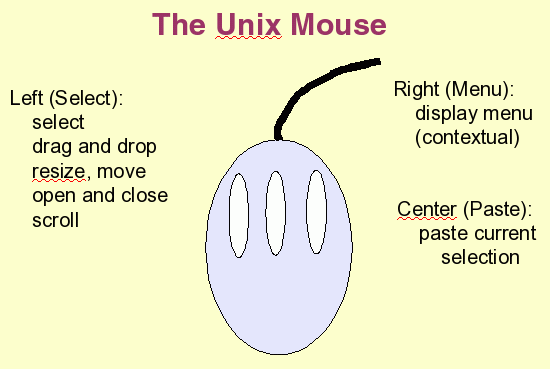 The Unix Mouse

Left (Select):
select
drag and drop
resize, move
open and close
scroll

Right (Menu):
display menu
(contextual)

Center (Paste):
paste current
selection